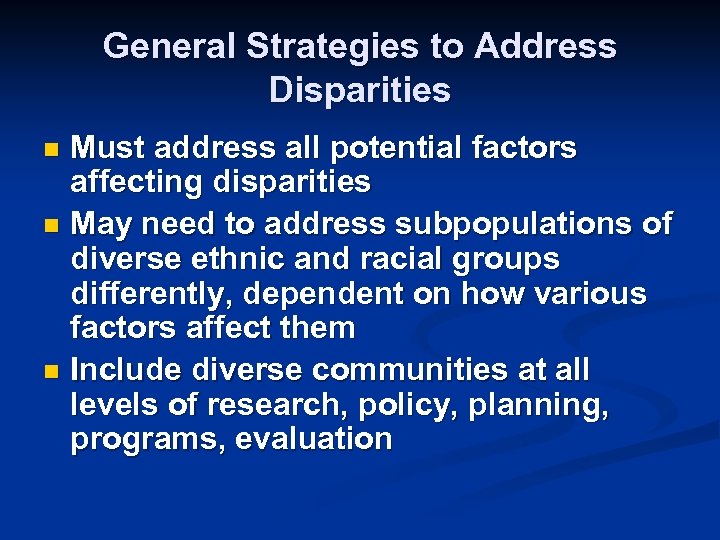 General Strategies to Address Disparities

- Must address all potential factors affecting disparities
- May need to address subpopulations of diverse ethnic and racial groups differently, dependent on how various factors affect them
- Include diverse communities at all levels of research, policy, planning, programs, evaluation